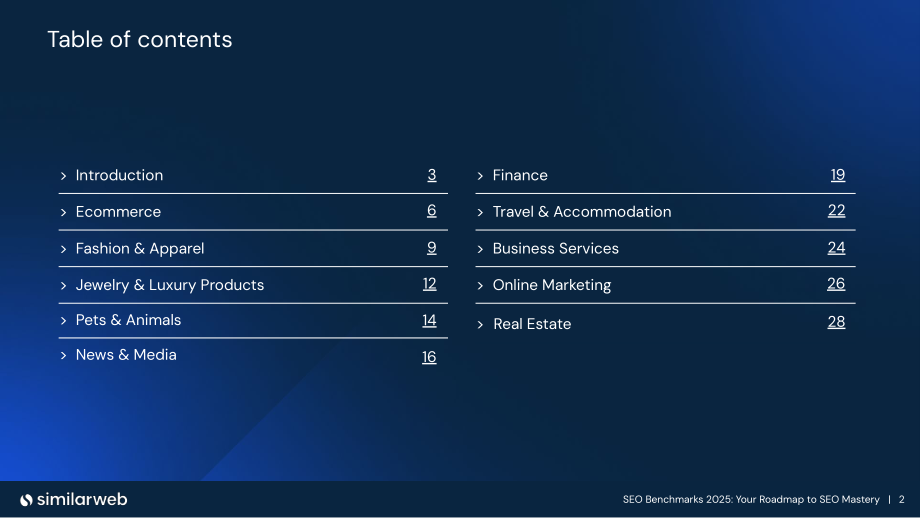 Table of contents

> Introduction 3

> Ecommerce 6

> Fashion & Apparel 9

> Jewelry & Luxury Products 12

> Pets & Animals 14

> News & Media 16

> Finance 19

> Travel & Accommodation 22

> Business Services 24

> Online Marketing 26

> Real Estate 28

similarweb

SEO Benchmarks 2025: Your Roadmap to SEO Mastery | 2